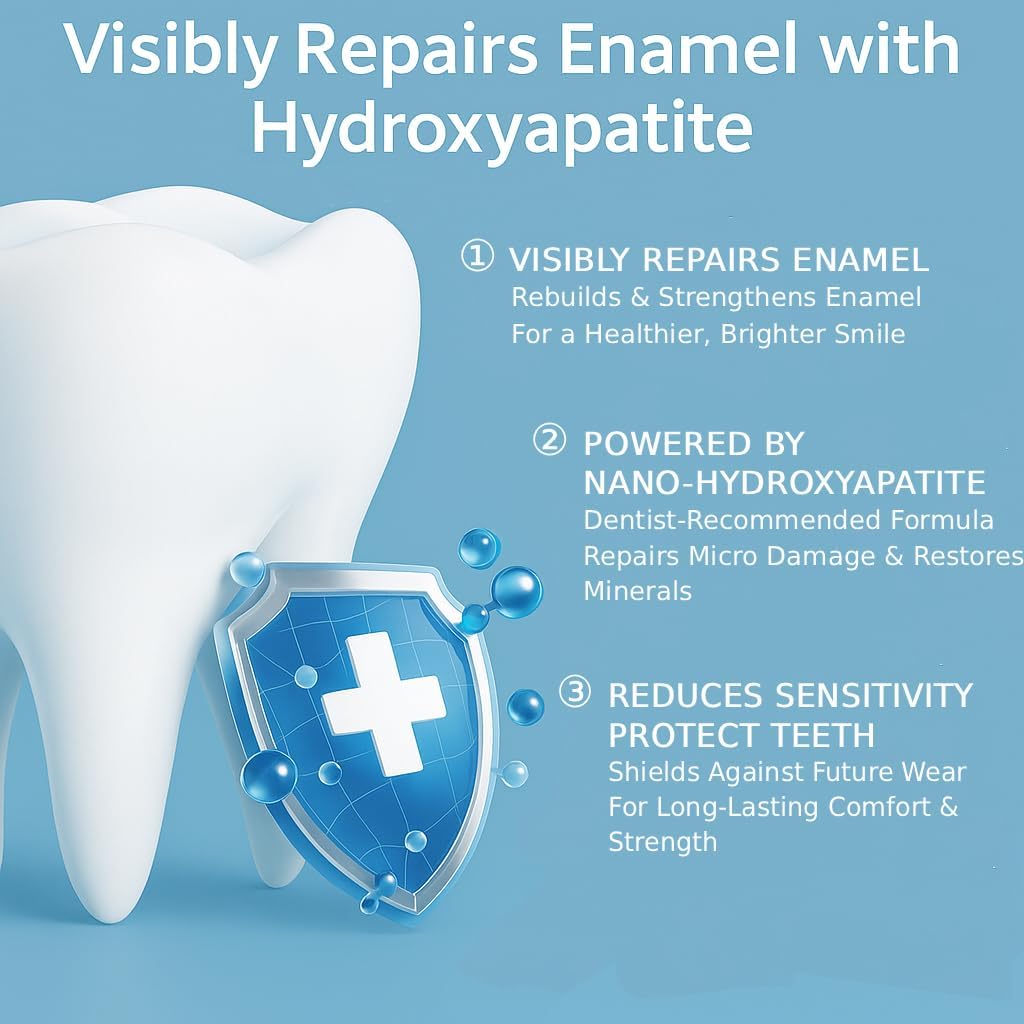 Visibly Repairs Enamel with Hydroxyapatite

① VISIBLY REPAIRS ENAMEL
Rebuilds & Strengthens Enamel
For a Healthier, Brighter Smile

② POWERED BY NANO-HYDROXYAPATITE
Dentist-Recommended Formula
Repairs Micro Damage & Restores Minerals

③ REDUCES SENSITIVITY PROTECT TEETH
Shields Against Future Wear
For Long-Lasting Comfort & Strength